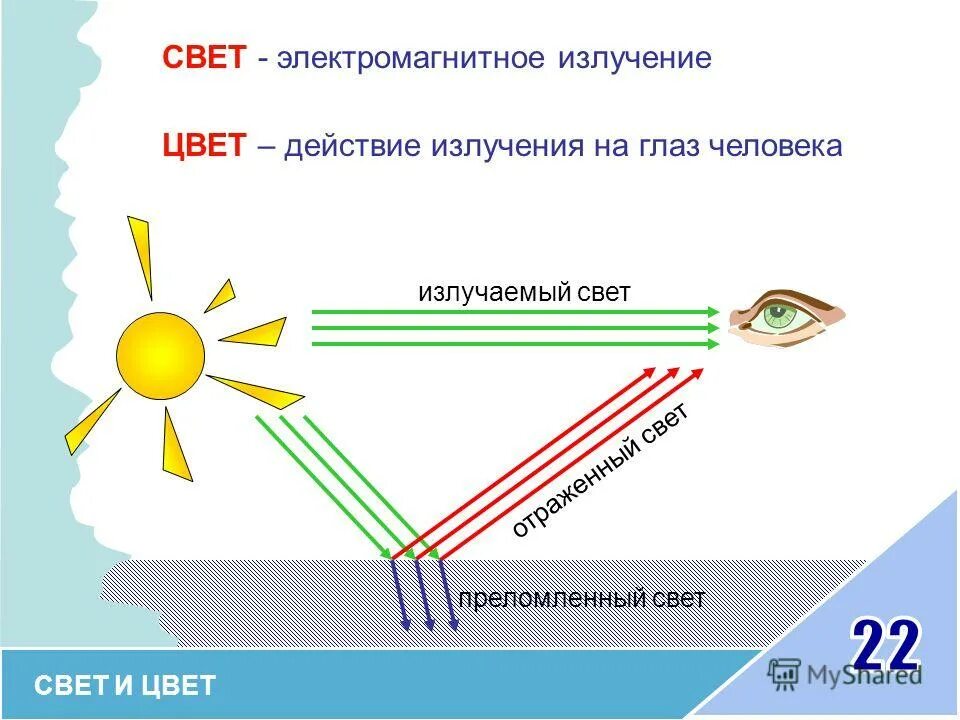 СВЕТ - электромагнитное излучение

ЦВЕТ – действие излучения на глаз человека

излучаемый свет

отраженный свет

преломленный свет

22

MyShared

СВЕТ И ЦВЕТ